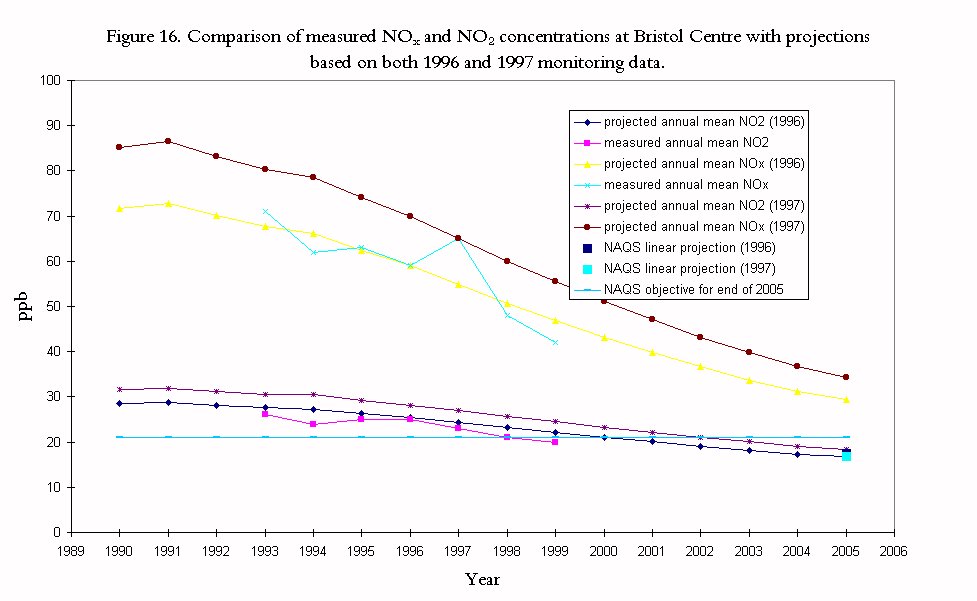 Figure 16. Comparison of measured $NO_x$ and $NO_2$ concentrations at Bristol Centre with projections based on both 1996 and 1997 monitoring data.

100
90
80
70
60
50
40
30
20
10
0

ppb

projected annual mean NO2 (1996)
measured annual mean NO2
projected annual mean NOx (1996)
measured annual mean NOx
projected annual mean NO2 (1997)
projected annual mean NOx (1997)
NAQS linear projection (1996)
NAQS linear projection (1997)
NAQS objective for end of 2005

1989 1990 1991 1992 1993 1994 1995 1996 1997 1998 1999 2000 2001 2002 2003 2004 2005 2006

Year